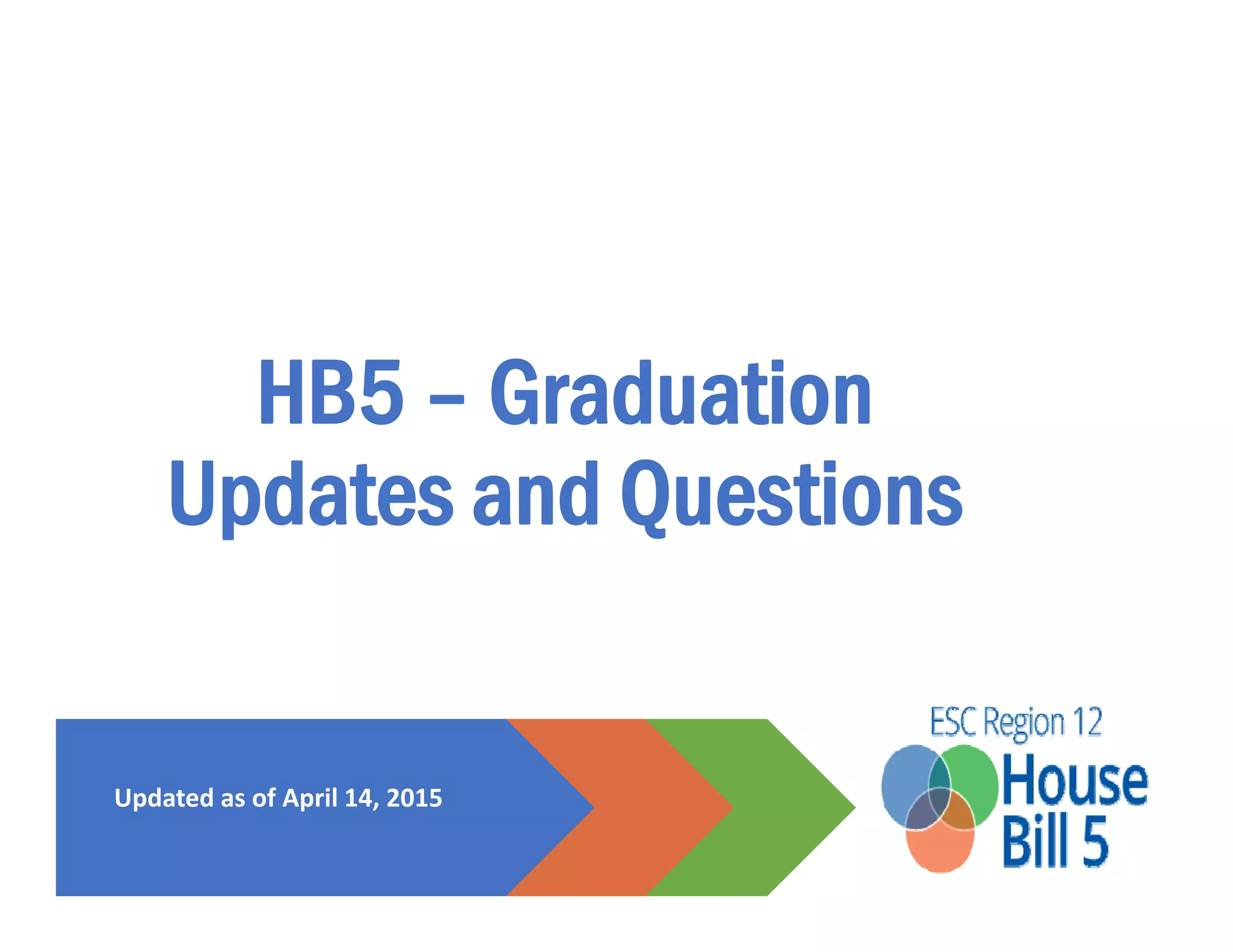 HB5 – Graduation Updates and Questions

Updated as of April 14, 2015

ESC Region 12
House Bill 5